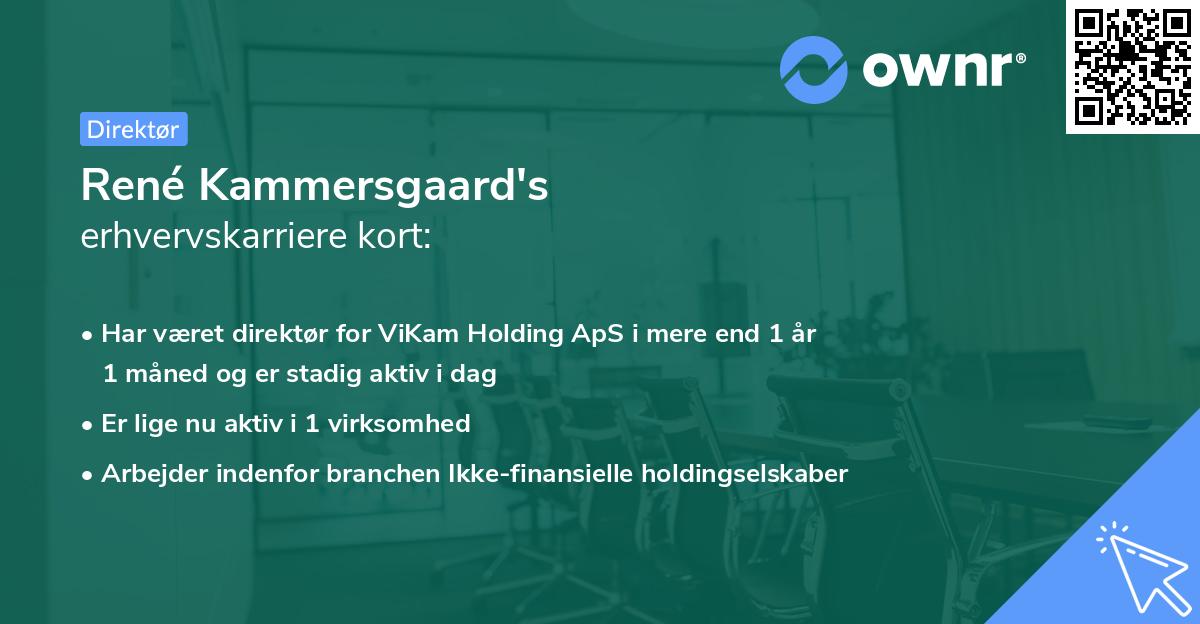 ownr®

Direktør

René Kammersgaard's
erhvervskarriere kort:

• Har været direktør for ViKam Holding ApS i mere end 1 år 1 måned og er stadig aktiv i dag

• Er lige nu aktiv i 1 virksomhed

• Arbejder indenfor branchen Ikke-finansielle holdingselskaber